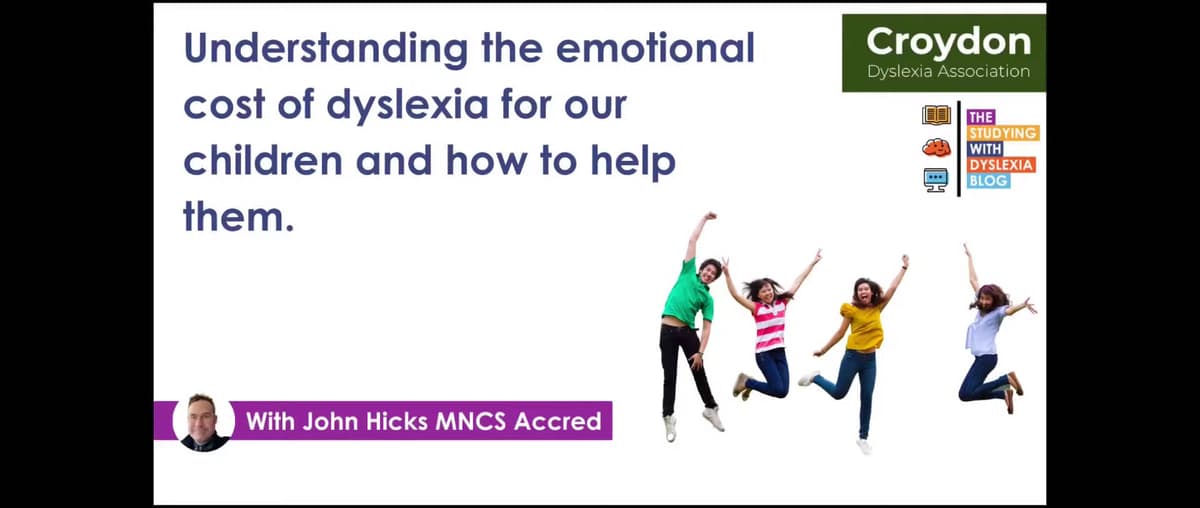 Understanding the emotional cost of dyslexia for our children and how to help them.

Croydon
Dyslexia Association

THE
STUDYING
WITH
DYSLEXIA
BLOG

With John Hicks MNCS Accred